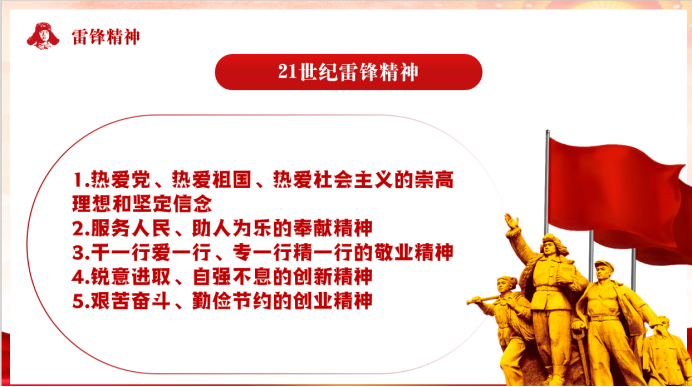 雷锋精神

21世纪雷锋精神

1.热爱党、热爱祖国、热爱社会主义的崇高理想和坚定信念
2.服务人民、助人为乐的奉献精神
3.干一行爱一行、专一行精一行的敬业精神
4.锐意进取、自强不息的创新精神
5.艰苦奋斗、勤俭节约的创业精神